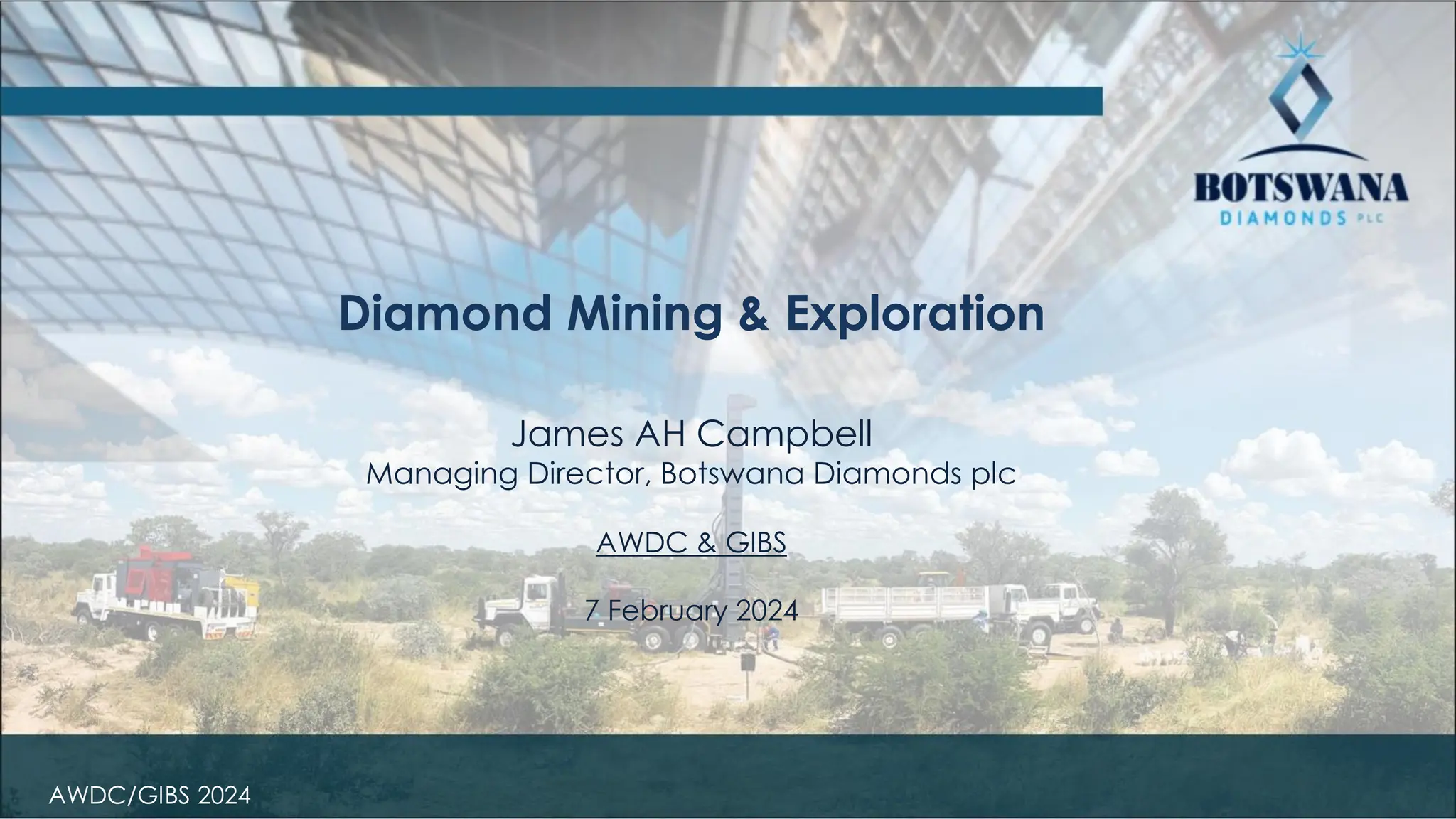 BOTSWANA
DIAMONDS PLC

Diamond Mining & Exploration

James AH Campbell
Managing Director, Botswana Diamonds plc

AWDC & GIBS

7 February 2024

AWDC/GIBS 2024